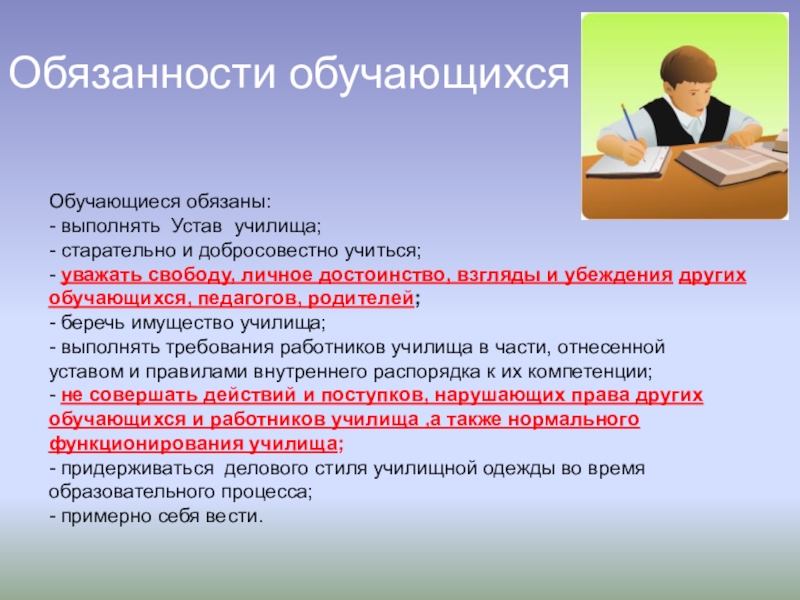 Обязанности обучающихся

Обучающиеся обязаны:
- выполнять Устав училища;
- старательно и добросовестно учиться;
- уважать свободу, личное достоинство, взгляды и убеждения других обучающихся, педагогов, родителей;
- беречь имущество училища;
- выполнять требования работников училища в части, отнесенной уставом и правилами внутреннего распорядка к их компетенции;
- не совершать действий и поступков, нарушающих права других обучающихся и работников училища ,а также нормального функционирования училища;
- придерживаться делового стиля училищной одежды во время образовательного процесса;
- примерно себя вести.